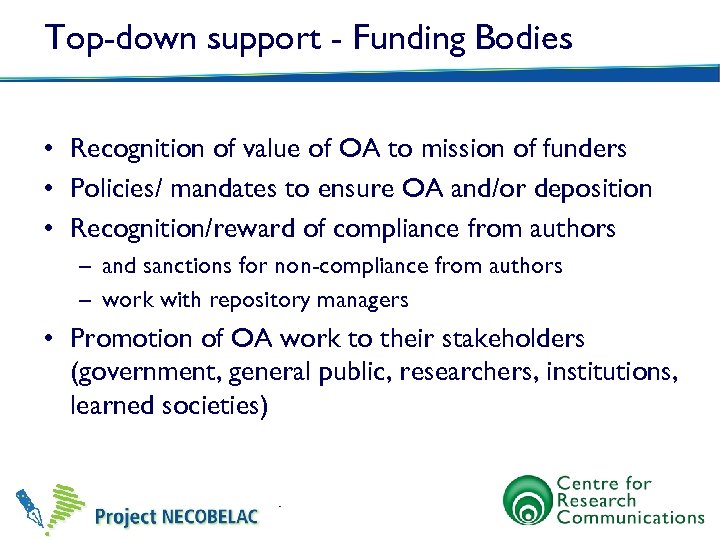 Top-down support - Funding Bodies

• Recognition of value of OA to mission of funders
• Policies/ mandates to ensure OA and/or deposition
• Recognition/reward of compliance from authors
– and sanctions for non-compliance from authors
– work with repository managers
• Promotion of OA work to their stakeholders (government, general public, researchers, institutions, learned societies)

Project NECOBELAC

Centre for Research Communications